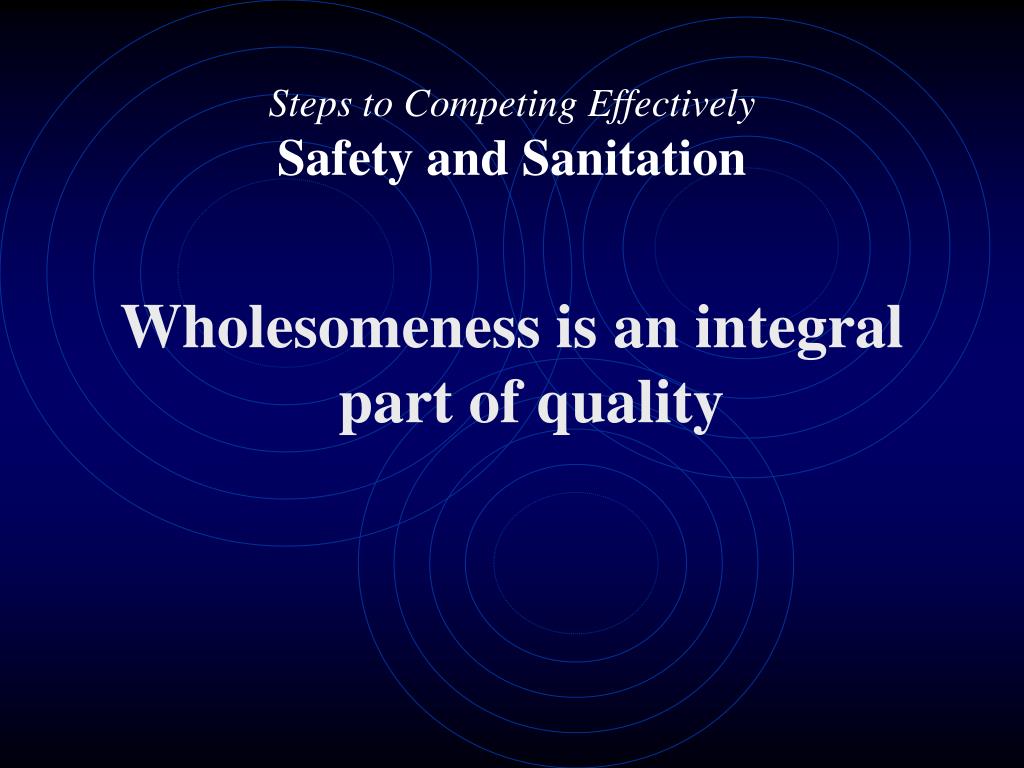 Steps to Competing Effectively
Safety and Sanitation

Wholesomeness is an integral part of quality